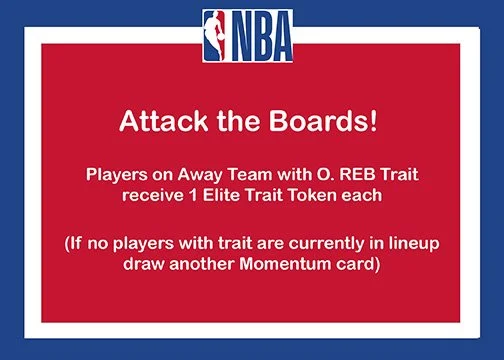 NBA

Attack the Boards!

Players on Away Team with O. REB Trait receive 1 Elite Trait Token each

(If no players with trait are currently in lineup draw another Momentum card)